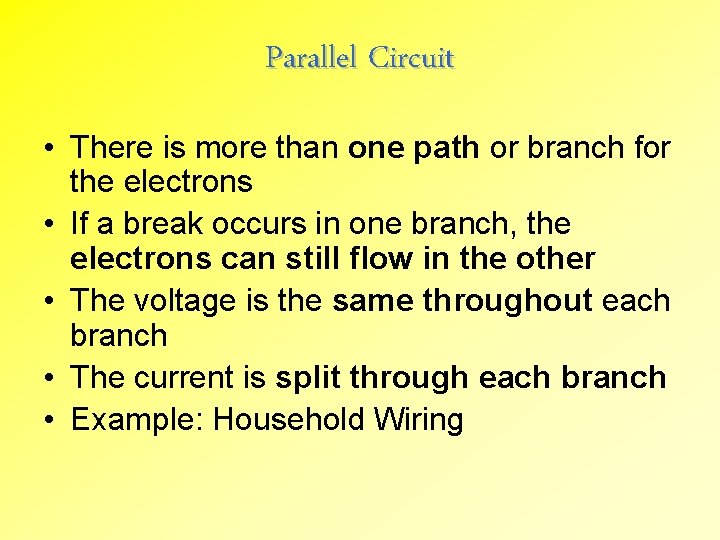 Parallel Circuit

• There is more than one path or branch for the electrons
• If a break occurs in one branch, the electrons can still flow in the other
• The voltage is the same throughout each branch
• The current is split through each branch
• Example: Household Wiring